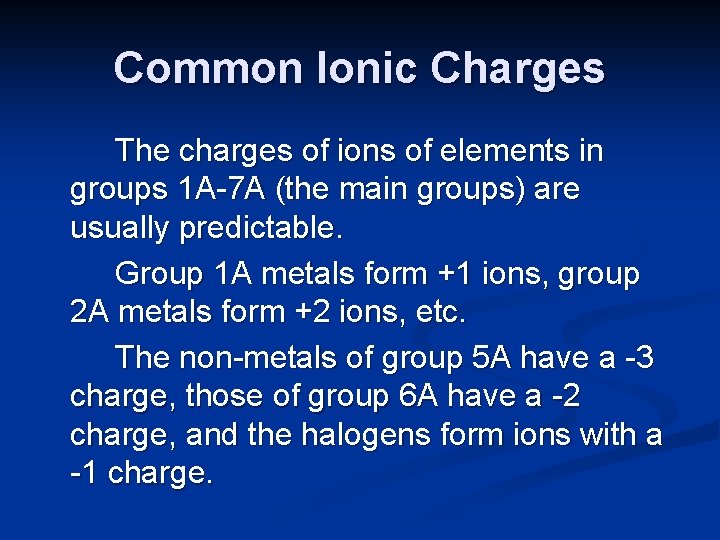 Common Ionic Charges

The charges of ions of elements in groups 1A-7A (the main groups) are usually predictable.

Group 1A metals form +1 ions, group 2A metals form +2 ions, etc.

The non-metals of group 5A have a -3 charge, those of group 6A have a -2 charge, and the halogens form ions with a -1 charge.